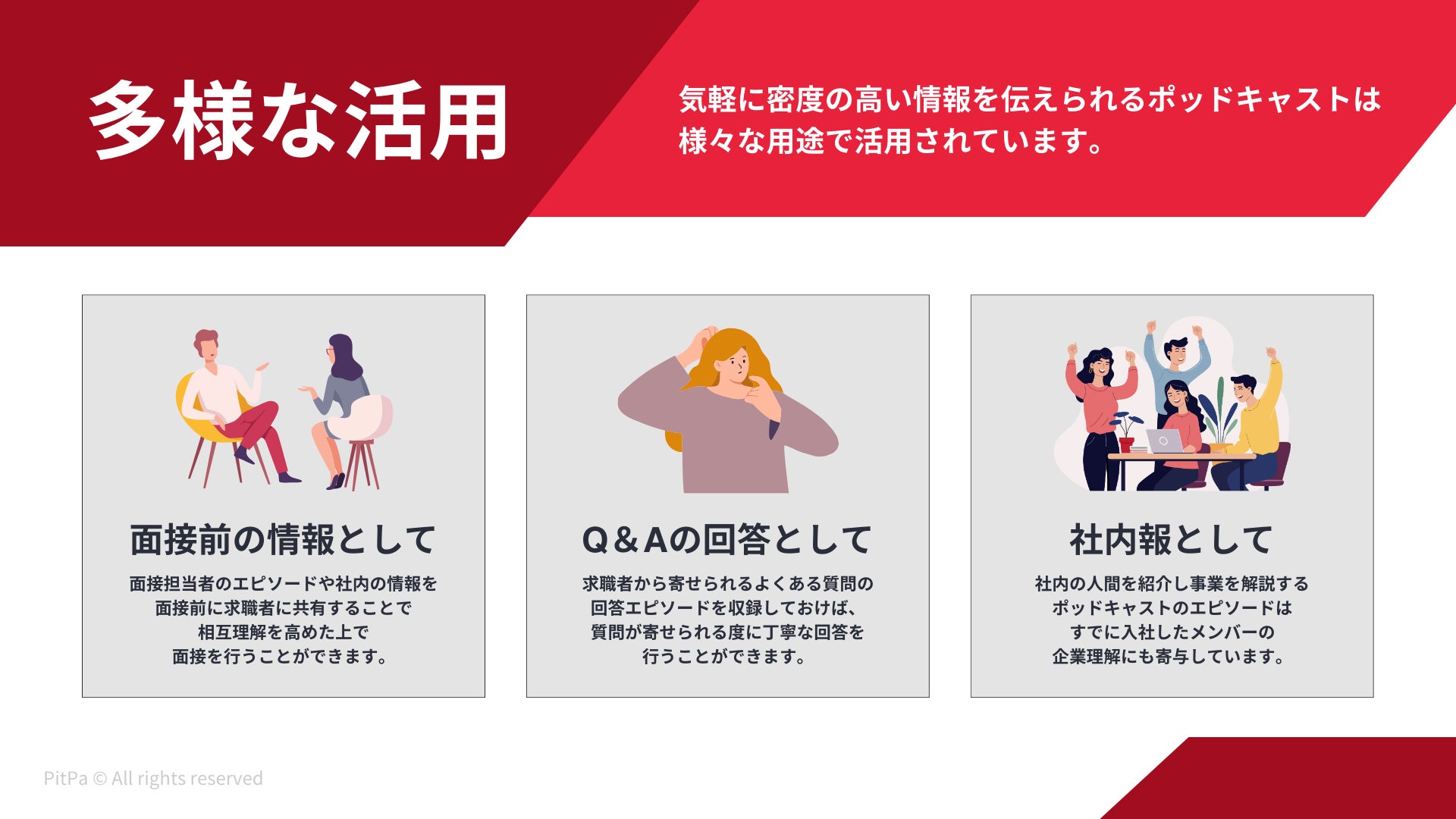 多様な活用

気軽に密度の高い情報を伝えられるポッドキャストは様々な用途で活用されています。

面接前の情報として

面接担当者のエピソードや社内の情報を面接前に求職者に共有することで相互理解を高めた上で面接を行うことができます。

Q＆Aの回答として

求職者から寄せられるよくある質問の回答エピソードを収録しておけば、質問が寄せられる度に丁寧な回答を行うことができます。

社内報として

社内の人間を紹介し事業を解説するポッドキャストのエピソードはすでに入社したメンバーの企業理解にも寄与しています。

PitPa © All rights reserved